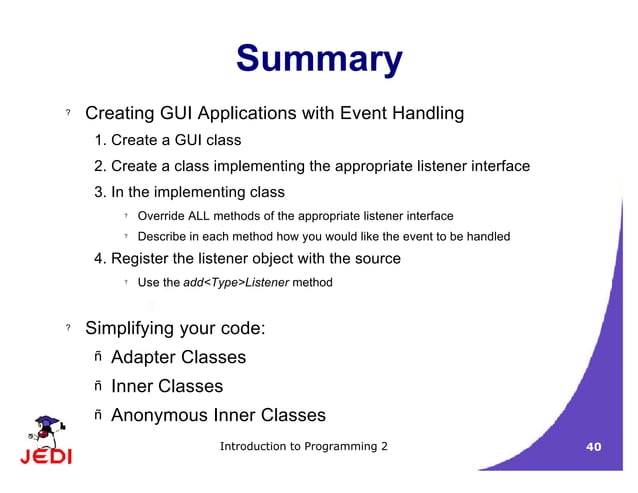 Summary

? Creating GUI Applications with Event Handling

1. Create a GUI class

2. Create a class implementing the appropriate listener interface

3. In the implementing class

? Override ALL methods of the appropriate listener interface

? Describe in each method how you would like the event to be handled

4. Register the listener object with the source

? Use the add<Type>Listener method

? Simplifying your code:

ñ Adapter Classes

ñ Inner Classes

ñ Anonymous Inner Classes

JEDI

Introduction to Programming 2

40